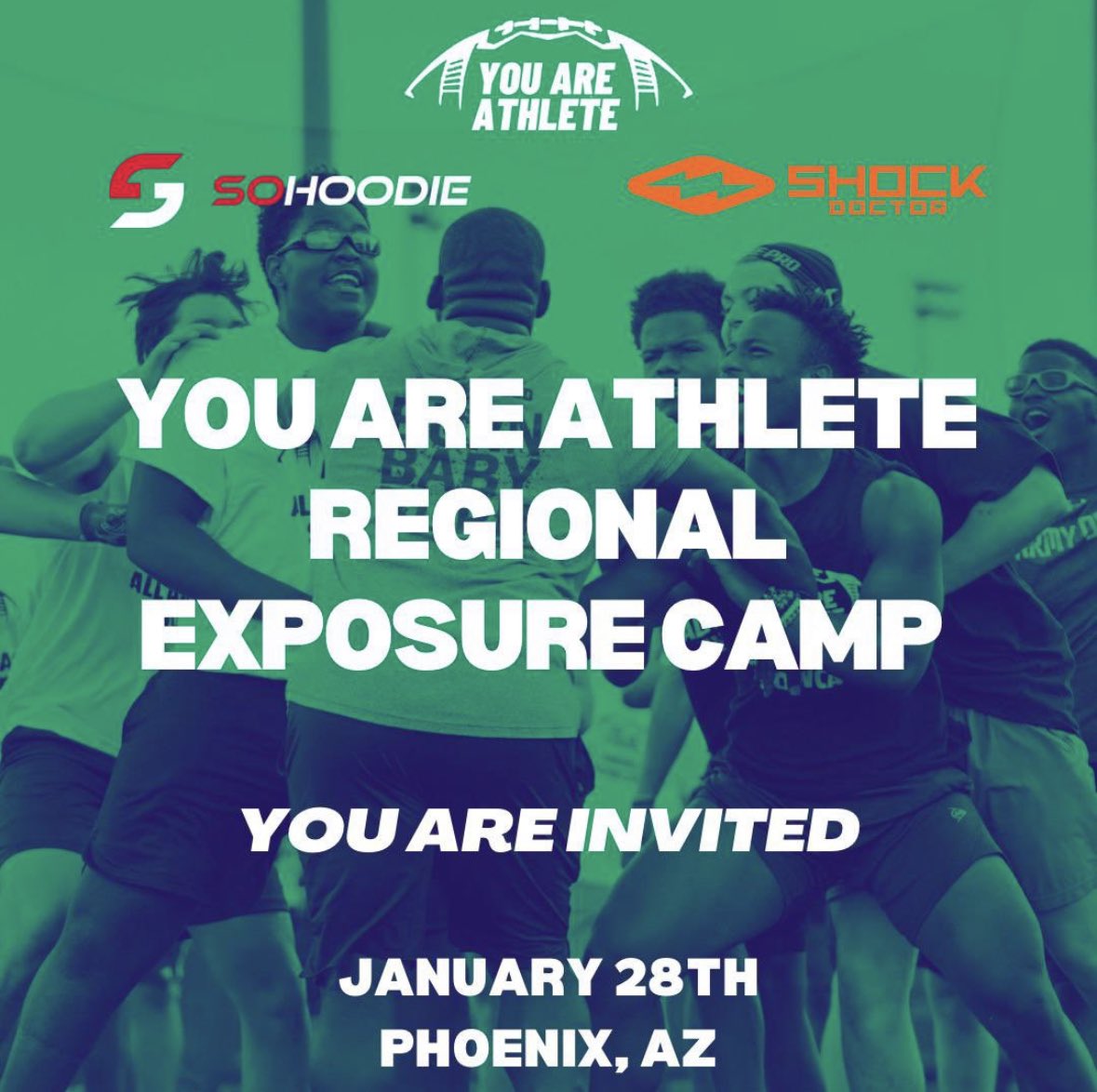 YOU ARE ATHLETE

SOHOODIE

SHOCK DOCTOR

YOU ARE ATHLETE REGIONAL EXPOSURE CAMP

YOU ARE INVITED

JANUARY 28TH
PHOENIX, AZ